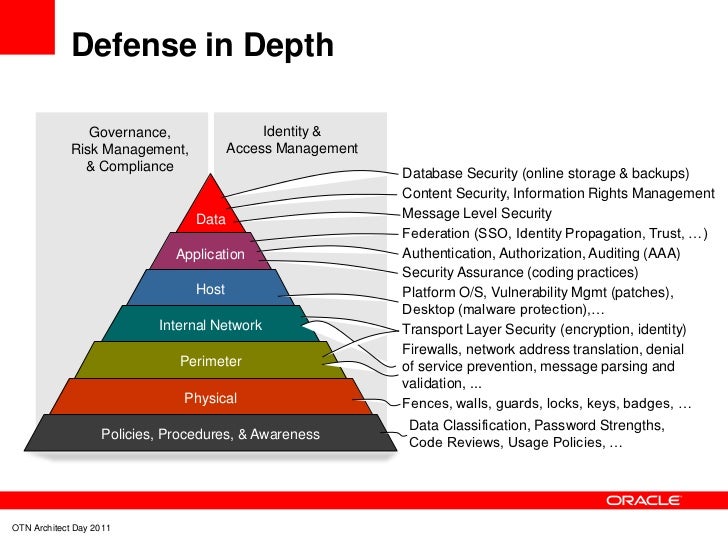 Defense in Depth

Governance, Risk Management, & Compliance

Identity & Access Management

Data

Application

Host

Internal Network

Perimeter

Physical

Policies, Procedures, & Awareness

Database Security (online storage & backups)

Content Security, Information Rights Management

Message Level Security

Federation (SSO, Identity Propagation, Trust, …)

Authentication, Authorization, Auditing (AAA)

Security Assurance (coding practices)

Platform O/S, Vulnerability Mgmt (patches), Desktop (malware protection),…

Transport Layer Security (encryption, identity)

Firewalls, network address translation, denial of service prevention, message parsing and validation, ...

Fences, walls, guards, locks, keys, badges, …

Data Classification, Password Strengths, Code Reviews, Usage Policies, …

ORACLE

OTN Architect Day 2011